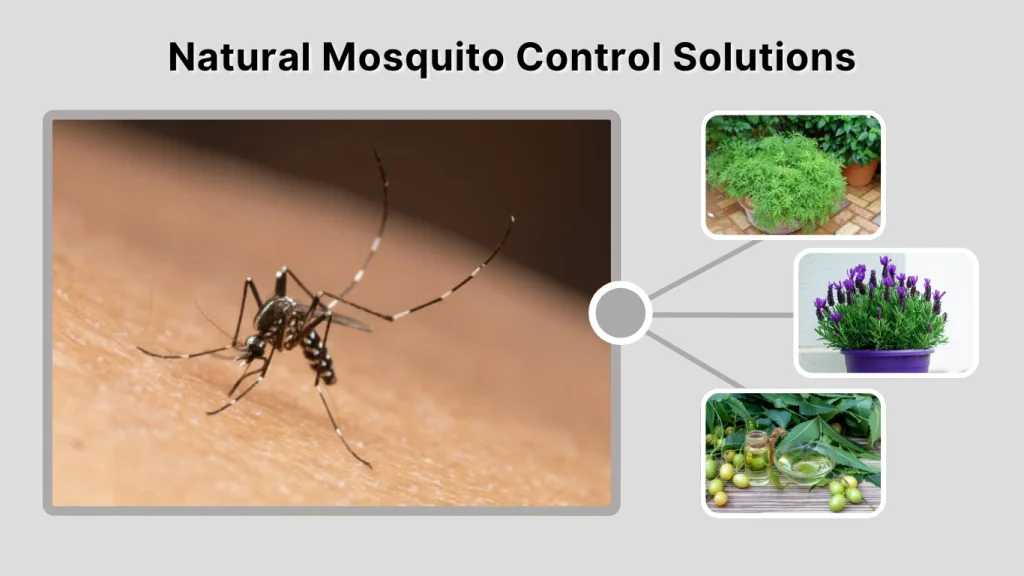 Natural Mosquito Control Solutions